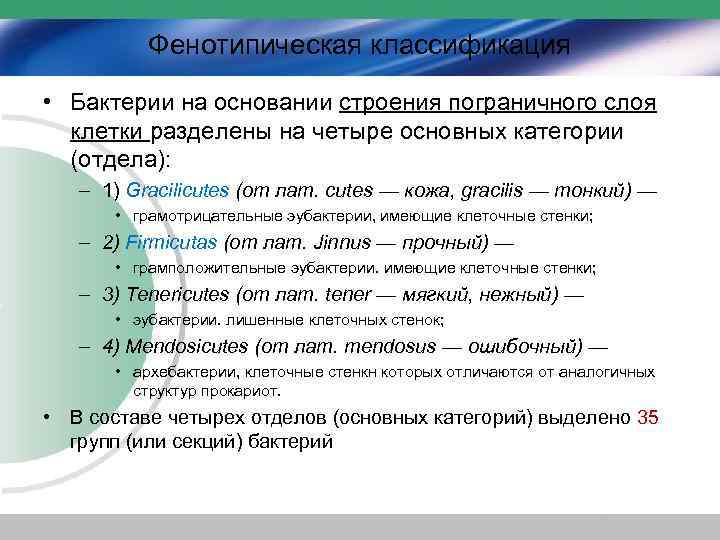 Фенотипическая классификация

• Бактерии на основании строения пограничного слоя клетки разделены на четыре основных категории (отдела):

– 1) Gracilicutes (от лат. cutes — кожа, gracilis — тонкий) —

• грамотрицательные эубактерии, имеющие клеточные стенки;

– 2) Firmicutas (от лат. Jinnus — прочный) —

• грамположительные эубактерии. имеющие клеточные стенки;

– 3) Tenericutes (от лат. tener — мягкий, нежный) —

• эубактерии. лишенные клеточных стенок;

– 4) Mendosicutes (от лат. mendosus — ошибочный) —

• архебактерии, клеточные стенкн которых отличаются от аналогичных структур прокариот.

• В составе четырех отделов (основных категорий) выделено 35 групп (или секций) бактерий